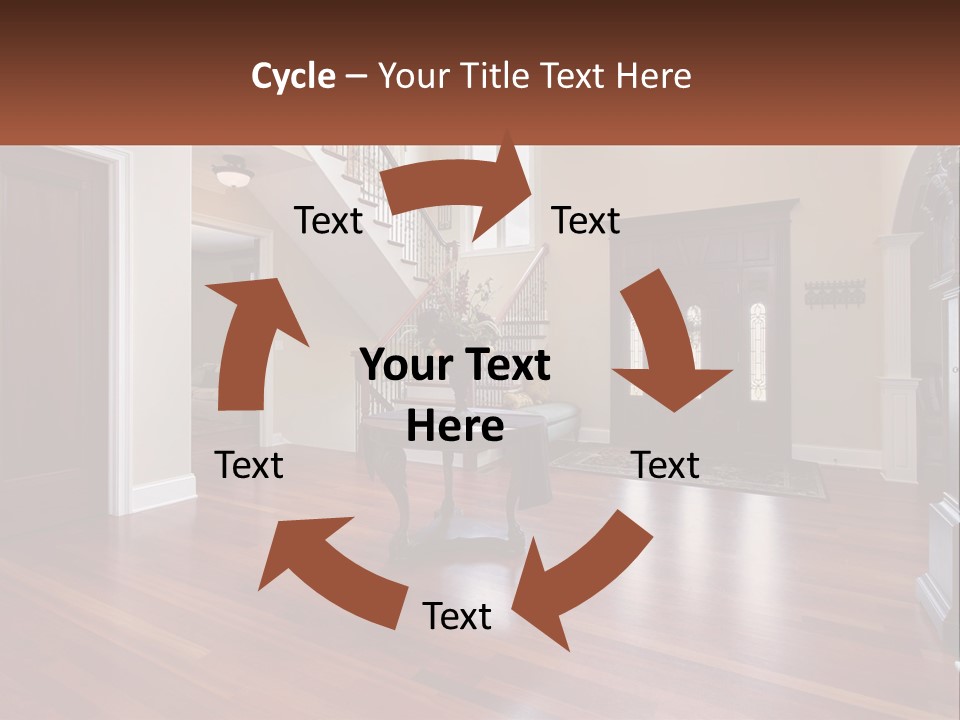 Cycle – Your Title Text Here

Text

Text

Your Text Here

Text

Text

Text